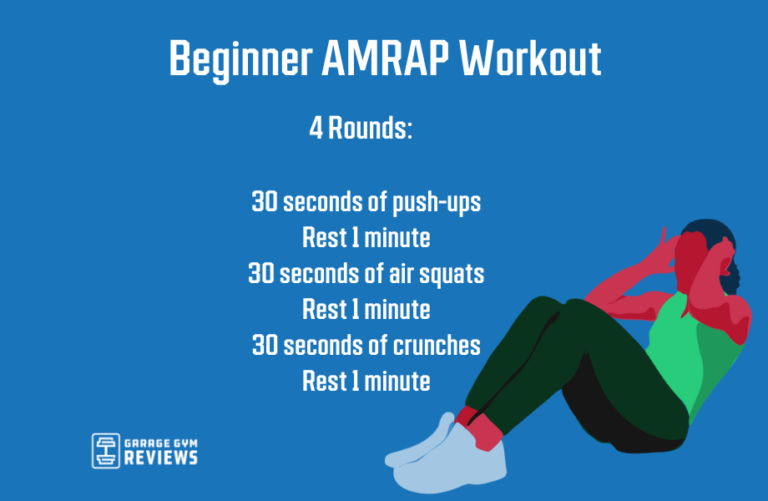 Beginner AMRAP Workout

4 Rounds:

30 seconds of push-ups
Rest 1 minute
30 seconds of air squats
Rest 1 minute
30 seconds of crunches
Rest 1 minute

GARAGE GYM
REVIEWS